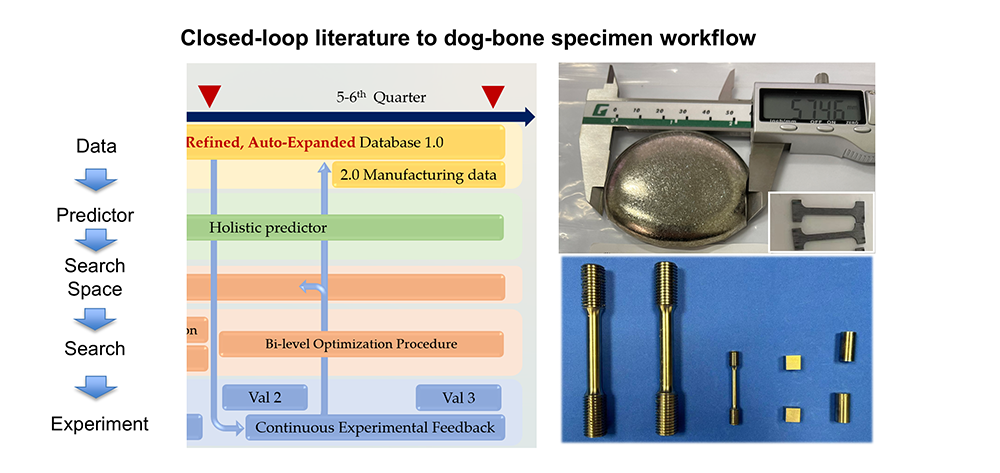 Closed-loop literature to dog-bone specimen workflow

Data

Predictor

Search Space

Search

Experiment

5-6$^{th}$ Quarter

Refined, Auto-Expanded Database 1.0

2.0 Manufacturing data

Holistic predictor

on

Bi-level Optimization Procedure

Val 2

Val 3

Continuous Experimental Feedback

57.46